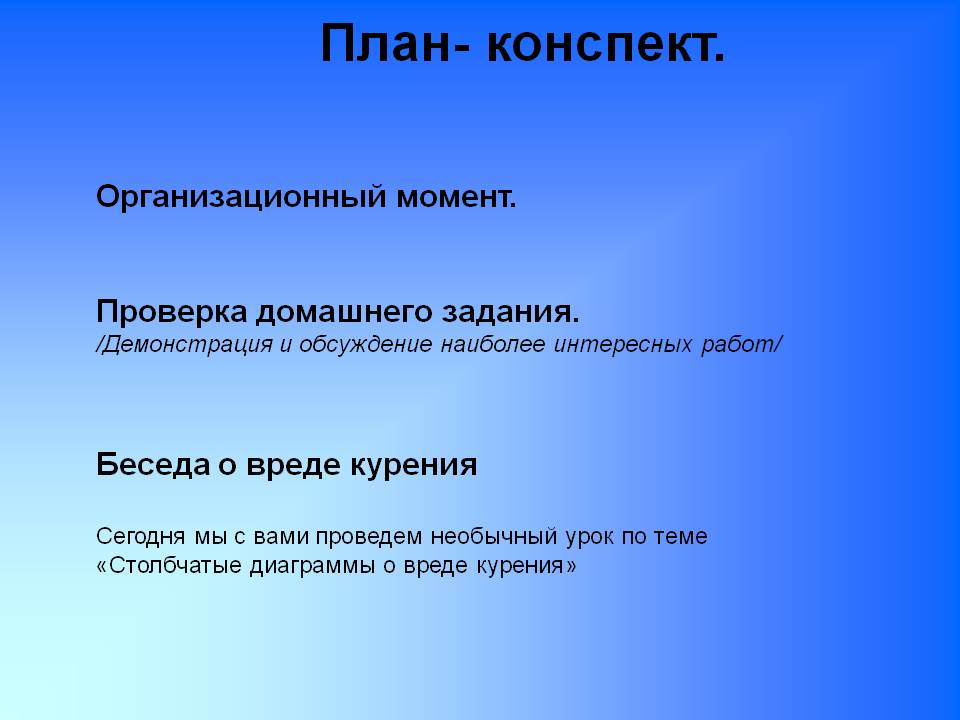 План- конспект.

Организационный момент.

Проверка домашнего задания.
/Демонстрация и обсуждение наиболее интересных работ/

Беседа о вреде курения

Сегодня мы с вами проведем необычный урок по теме «Столбчатые диаграммы о вреде курения»